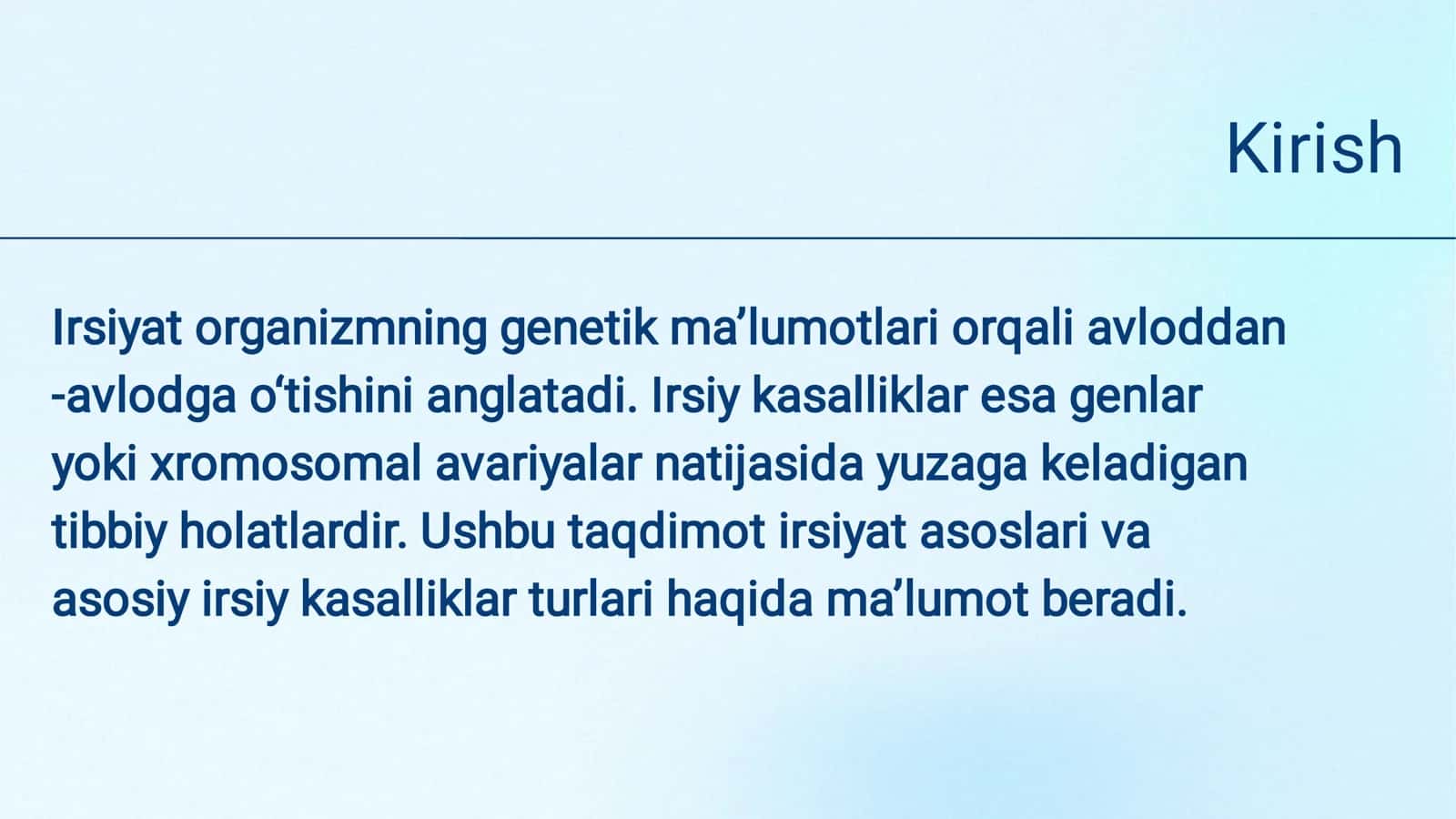 Kirish

Irsiyat organizmning genetik ma’lumotlari orqali avloddan -avlodga o‘tishini anglatadi. Irsiy kasalliklar esa genlar yoki xromosomal avariyalar natijasida yuzaga keladigan tibbiy holatlardir. Ushbu taqdimot irsiyat asoslari va asosiy irsiy kasalliklar turlari haqida ma’lumot beradi.